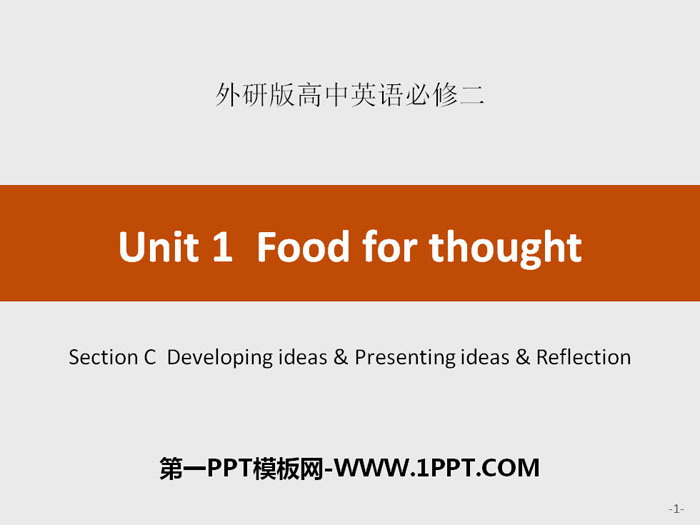 外研版高中英语必修二

Unit 1 Food for thought

Section C Developing ideas & Presenting ideas & Reflection

第一PPT模板网-WWW.1PPT.COM

-1-